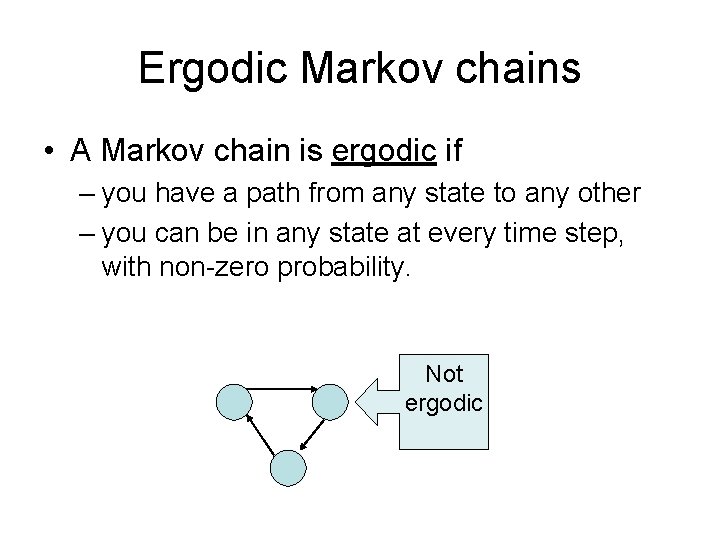 Ergodic Markov chains

• A Markov chain is ergodic if

– you have a path from any state to any other

– you can be in any state at every time step, with non-zero probability.

Not ergodic